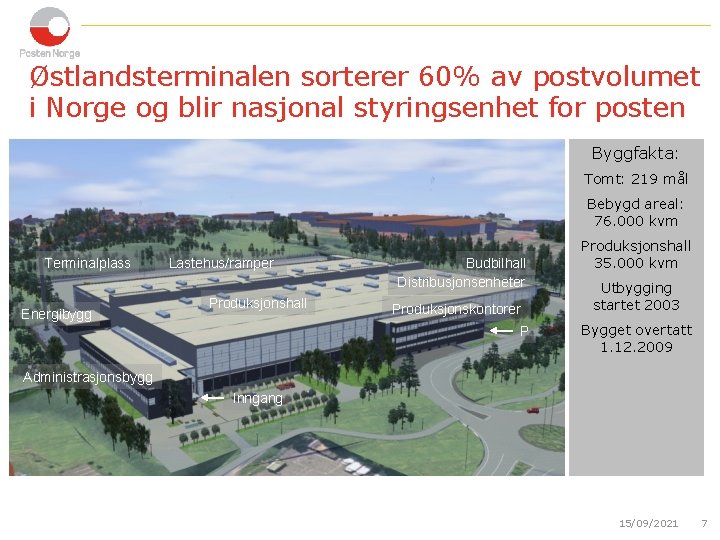 Posten Norge

Østlandsterminalen sorterer 60% av postvolumet i Norge og blir nasjonal styringsenhet for posten

Terminalplass
Lastehus/ramper
Budbilhall
Distribusjonsenheter
Energibygg
Produksjonshall
Produksjonskontorer
P
Administrasjonsbygg
Inngang

Byggfakta:
Tomt: 219 mål
Bebygd areal: 76.000 kvm
Produksjonshall 35.000 kvm
Utbygging startet 2003
Bygget overtatt 1.12.2009

15/09/2021 7